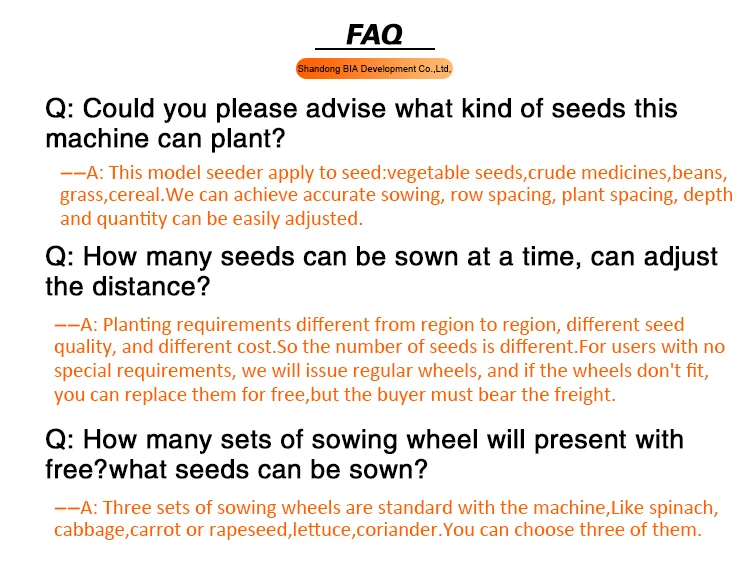 FAQ

Shandong BIA Development Co.,Ltd.

Q: Could you please advise what kind of seeds this machine can plant?

——A: This model seeder apply to seed:vegetable seeds,crude medicines,beans, grass,cereal.We can achieve accurate sowing, row spacing, plant spacing, depth and quantity can be easily adjusted.

Q: How many seeds can be sown at a time, can adjust the distance?

——A: Planting requirements different from region to region, different seed quality, and different cost.So the number of seeds is different.For users with no special requirements, we will issue regular wheels, and if the wheels don't fit, you can replace them for free,but the buyer must bear the freight.

Q: How many sets of sowing wheel will present with free?what seeds can be sown?

——A: Three sets of sowing wheels are standard with the machine,Like spinach, cabbage,carrot or rapeseed,lettuce,coriander.You can choose three of them.